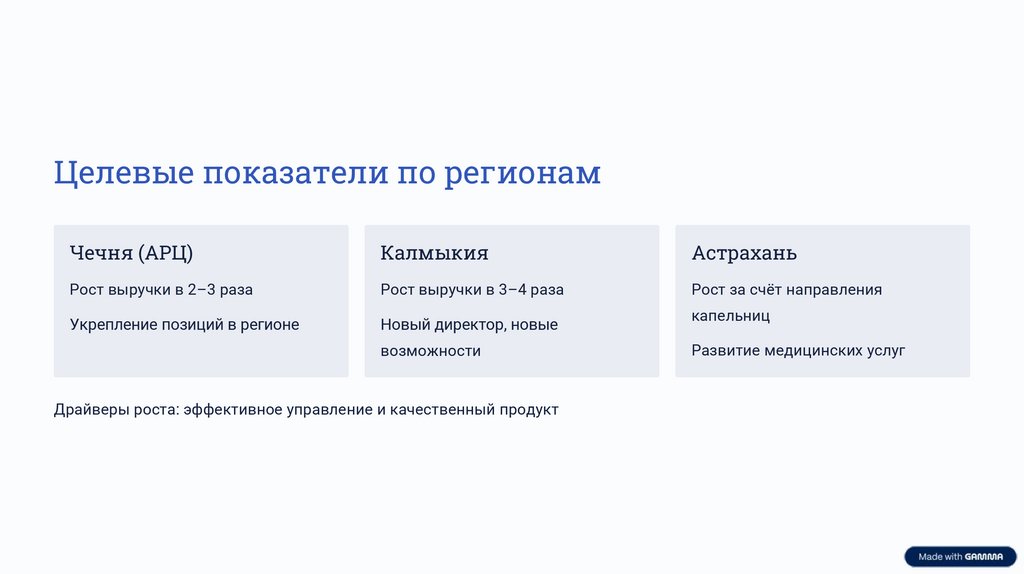 Целевые показатели по регионам

Чечня (АРЦ)

Рост выручки в 2–3 раза

Укрепление позиций в регионе

Калмыкия

Рост выручки в 3–4 раза

Новый директор, новые возможности

Астрахань

Рост за счёт направления капельниц

Развитие медицинских услуг

Драйверы роста: эффективное управление и качественный продукт

Made with GAMMA